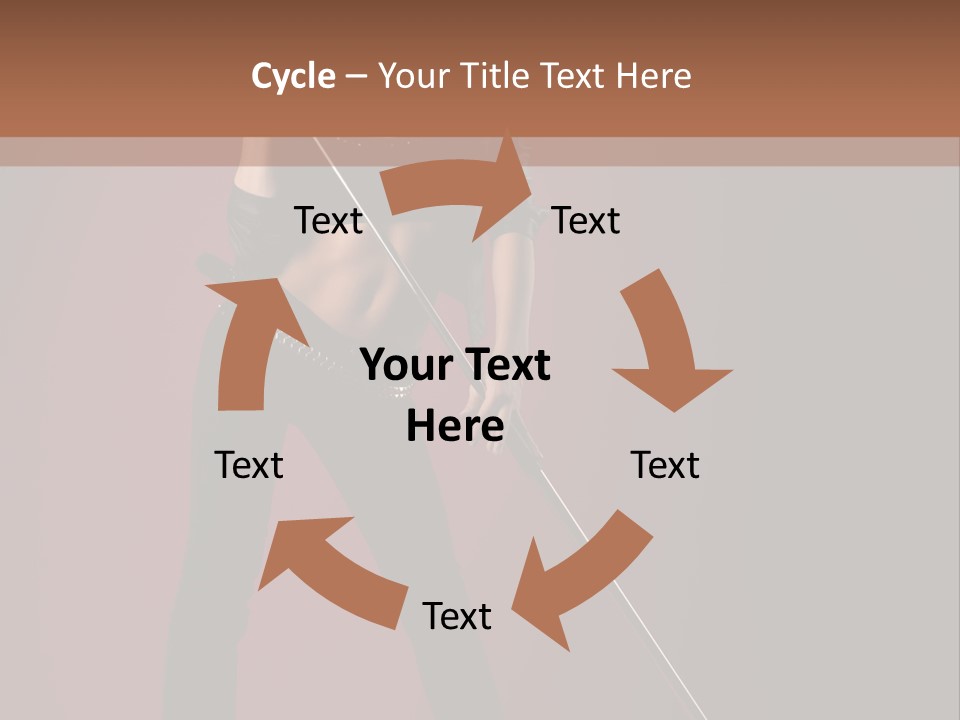 Cycle – Your Title Text Here

Text

Text

Your Text Here

Text

Text

Text